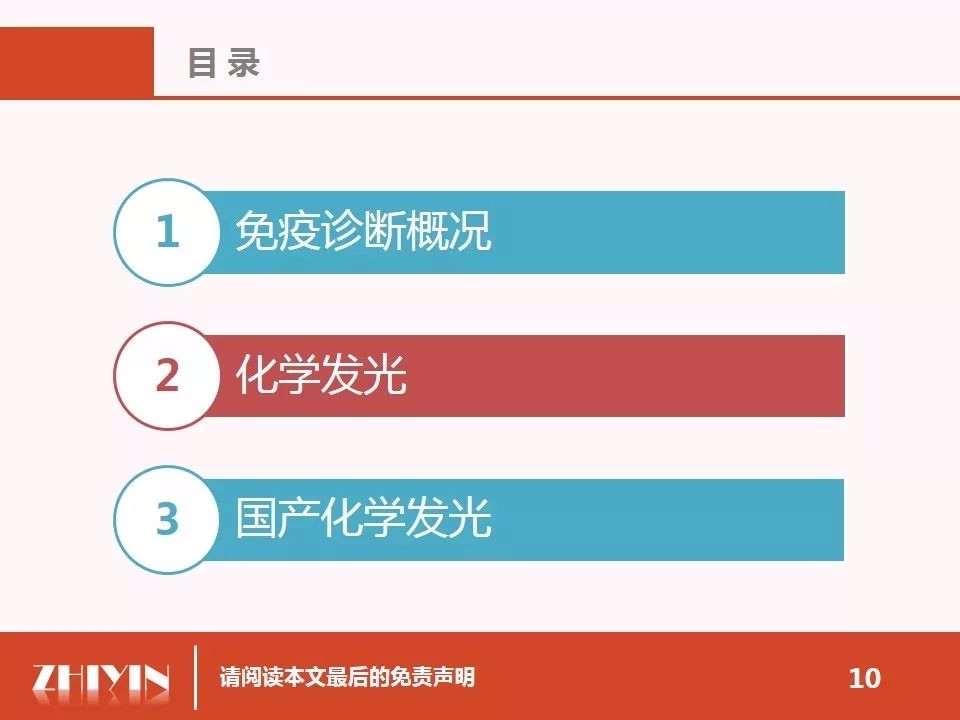 目 录

1 免疫诊断概况

2 化学发光

3 国产化学发光

ZHIYIN 请阅读本文最后的免责声明 10